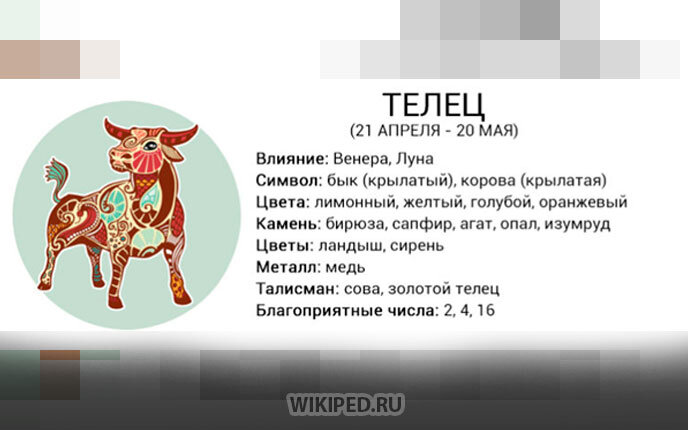 ТЕЛЕЦ
(21 АПРЕЛЯ - 20 МАЯ)

Влияние: Венера, Луна
Символ: бык (крылатый), корова (крылатая)
Цвета: лимонный, желтый, голубой, оранжевый
Камень: бирюза, сапфир, агат, опал, изумруд
Цветы: ландыш, сирень
Металл: медь
Талисман: сова, золотой телец
Благоприятные числа: 2, 4, 16

WIKIPED.RU